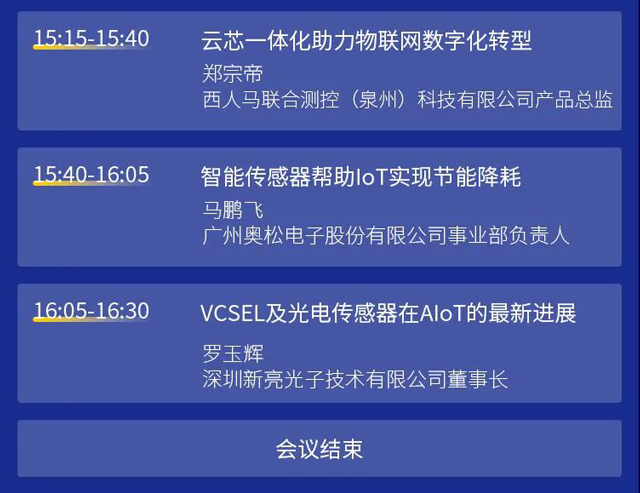 15:15-15:40

云芯一体化助力物联网数字化转型

郑宗帝
西人马联合测控（泉州）科技有限公司产品总监

15:40-16:05

智能传感器帮助IoT实现节能降耗

马鹏飞
广州奥松电子股份有限公司事业部负责人

16:05-16:30

VCSEL及光电传感器在AIoT的最新进展

罗玉辉
深圳新亮光子技术有限公司董事长

会议结束